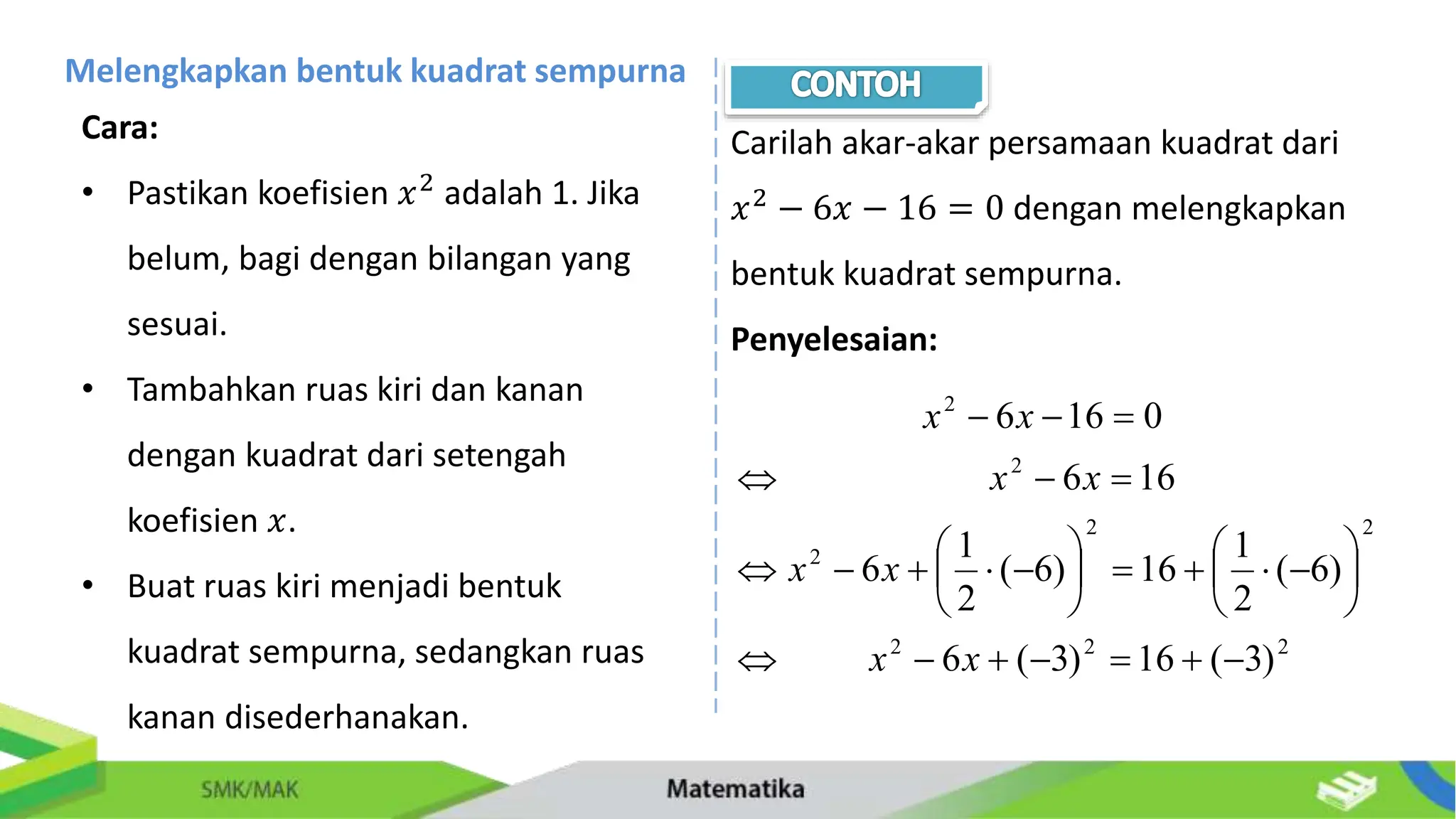 Melengkapkan bentuk kuadrat sempurna

Cara:

• Pastikan koefisien $x^2$ adalah 1. Jika belum, bagi dengan bilangan yang sesuai.

• Tambahkan ruas kiri dan kanan dengan kuadrat dari setengah koefisien $x$.

• Buat ruas kiri menjadi bentuk kuadrat sempurna, sedangkan ruas kanan disederhanakan.

CONTOH

Carilah akar-akar persamaan kuadrat dari $x^2 - 6x - 16 = 0$ dengan melengkapkan bentuk kuadrat sempurna.

Penyelesaian:

$x^2 - 6x - 16 = 0$

$\Leftrightarrow x^2 - 6x = 16$

$\Leftrightarrow x^2 - 6x + \left(\frac{1}{2} \cdot (-6)\right)^2 = 16 + \left(\frac{1}{2} \cdot (-6)\right)^2$

$\Leftrightarrow x^2 - 6x + (-3)^2 = 16 + (-3)^2$

SMK/MAK

Matematika